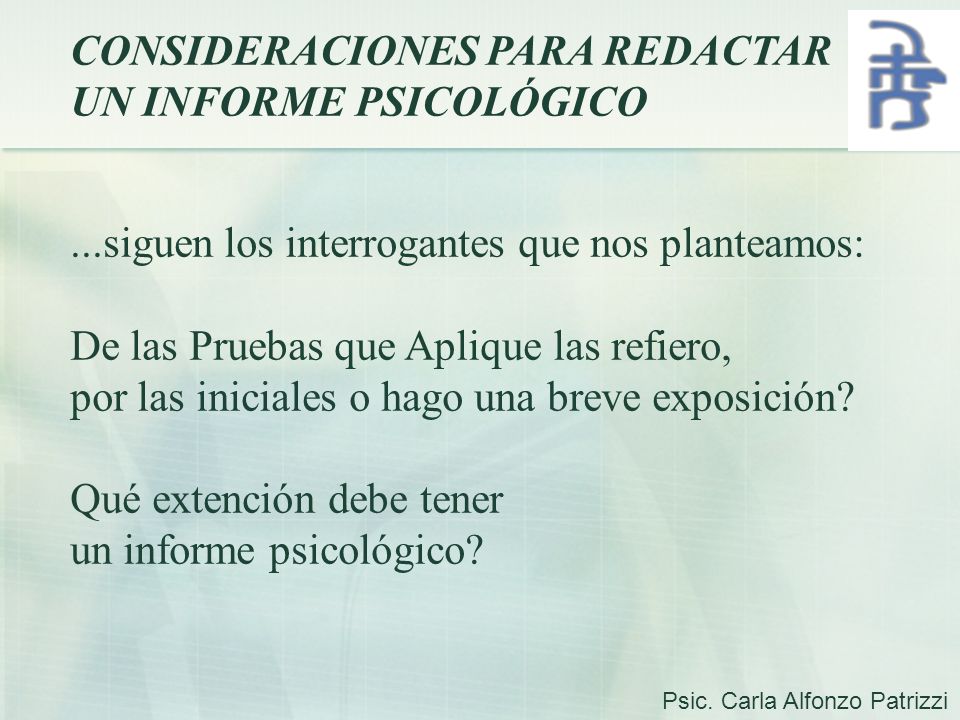 CONSIDERACIONES PARA REDACTAR UN INFORME PSICOLÓGICO

...siguen los interrogantes que nos planteamos:

De las Pruebas que Aplique las refiero, por las iniciales o hago una breve exposición?

Qué extención debe tener un informe psicológico?

Psic. Carla Alfonzo Patrizzi